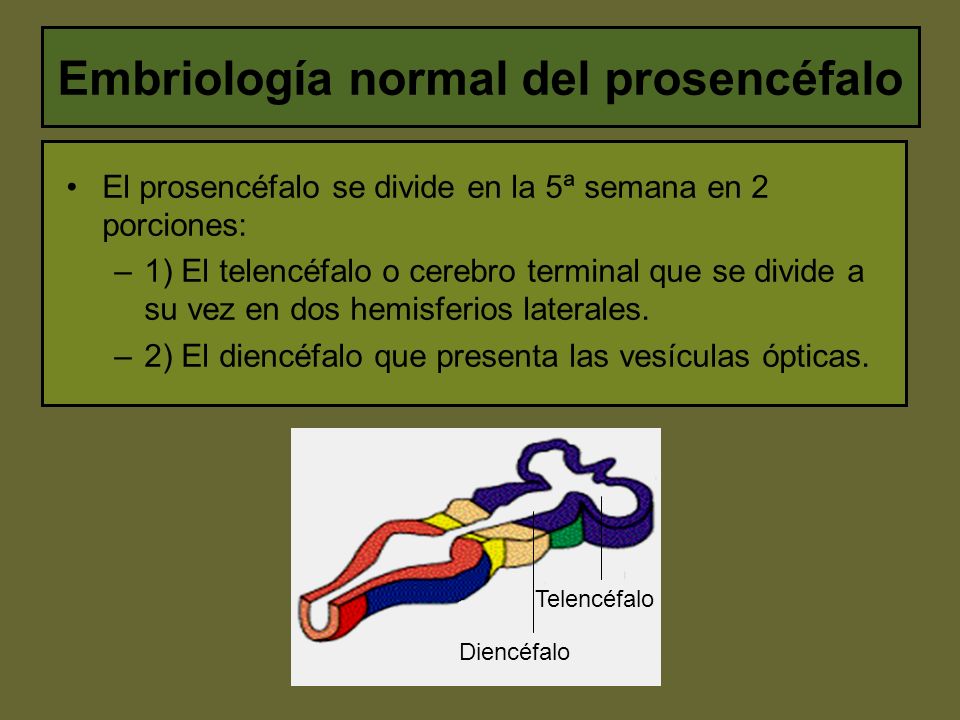 Embriología normal del prosencéfalo

• El prosencéfalo se divide en la 5ª semana en 2 porciones:

– 1) El telencéfalo o cerebro terminal que se divide a su vez en dos hemisferios laterales.

– 2) El diencéfalo que presenta las vesículas ópticas.

Telencéfalo

Diencéfalo